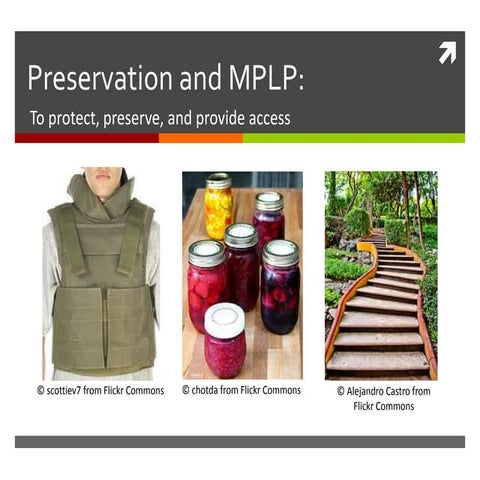 Preservation and MPLP:

To protect, preserve, and provide access

© scottiev7 from Flickr Commons

© chotda from Flickr Commons

© Alejandro Castro from Flickr Commons